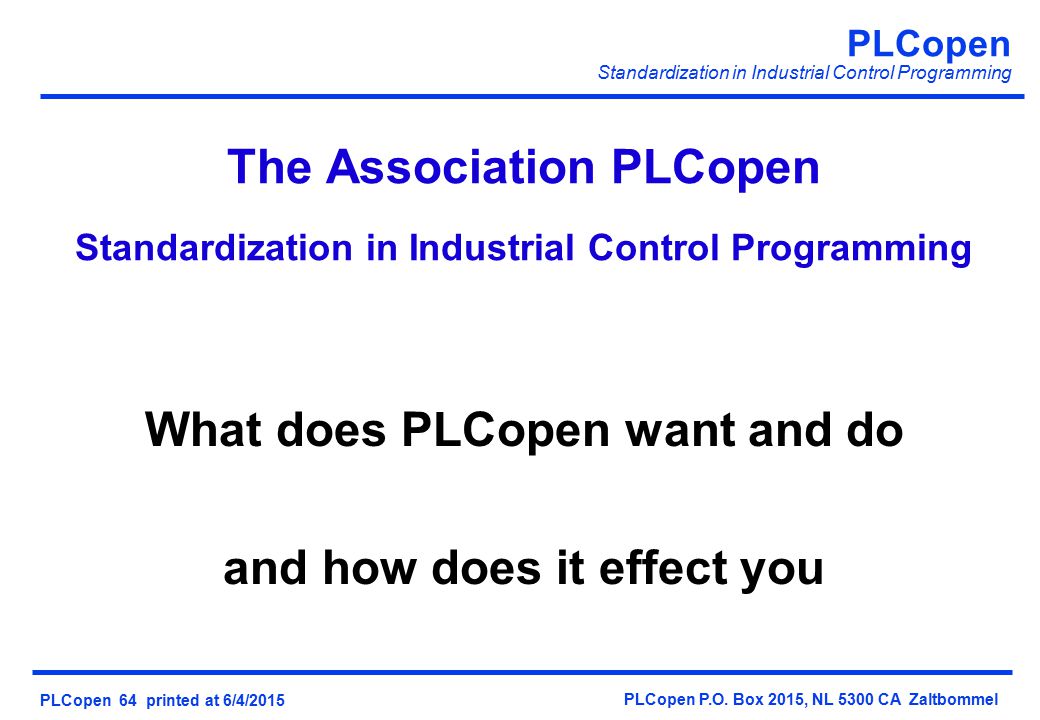 PLCopen
Standardization in Industrial Control Programming

The Association PLCopen

Standardization in Industrial Control Programming

What does PLCopen want and do

and how does it effect you

PLCopen 64 printed at 6/4/2015

PLCopen P.O. Box 2015, NL 5300 CA Zaltbommel